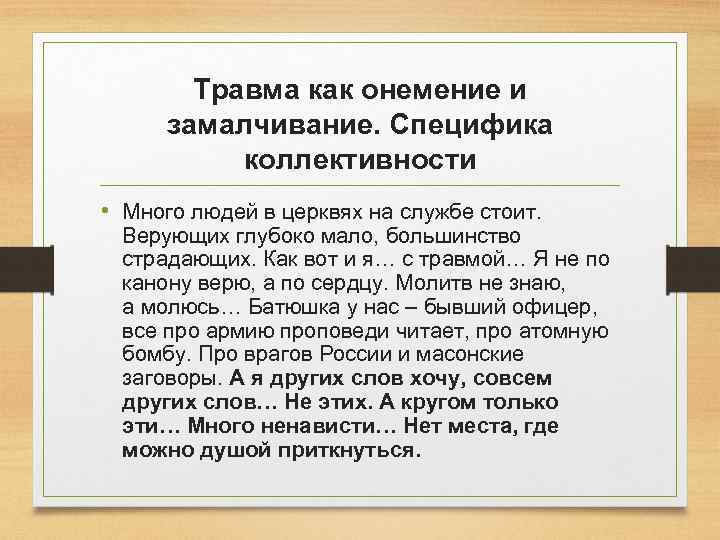 Травма как онемение и замалчивание. Специфика коллективности

• Много людей в церквях на службе стоит. Верующих глубоко мало, большинство страдающих. Как вот и я… с травмой… Я не по канону верю, а по сердцу. Молитв не знаю, а молюсь… Батюшка у нас – бывший офицер, все про армию проповеди читает, про атомную бомбу. Про врагов России и масонские заговоры. А я других слов хочу, совсем других слов… Не этих. А кругом только эти… Много ненависти… Нет места, где можно душой приткнуться.